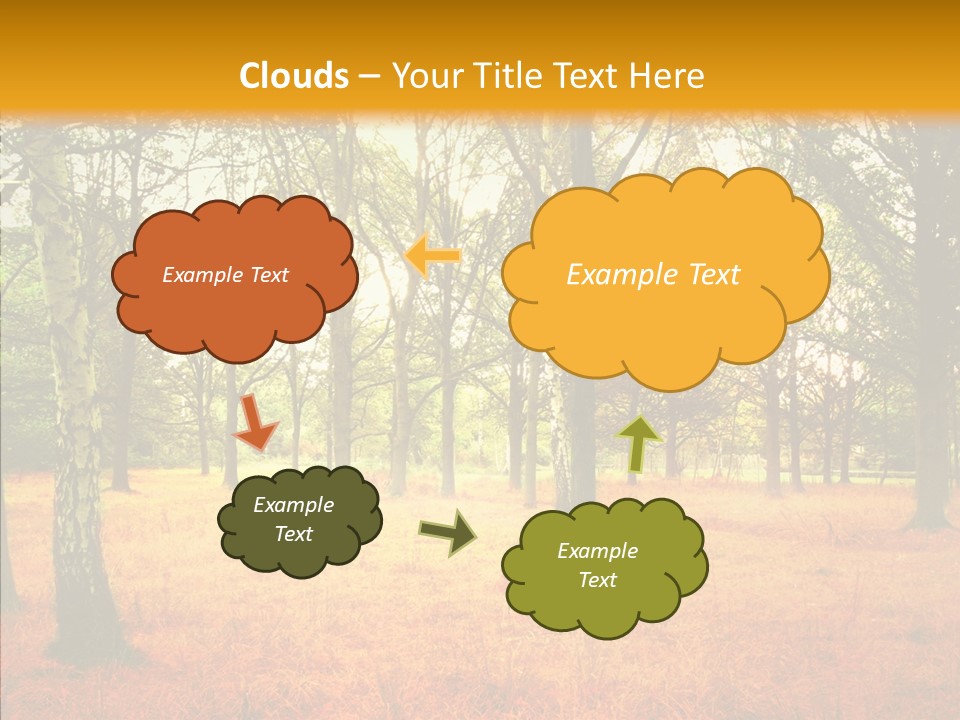 Clouds – Your Title Text Here

Example Text

Example Text

Example Text

Example Text